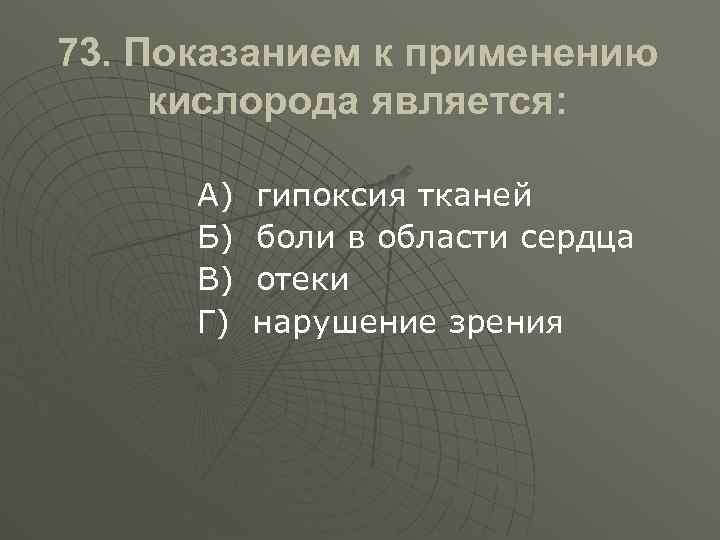 73. Показанием к применению кислорода является:

А) гипоксия тканей
Б) боли в области сердца
В) отеки
Г) нарушение зрения